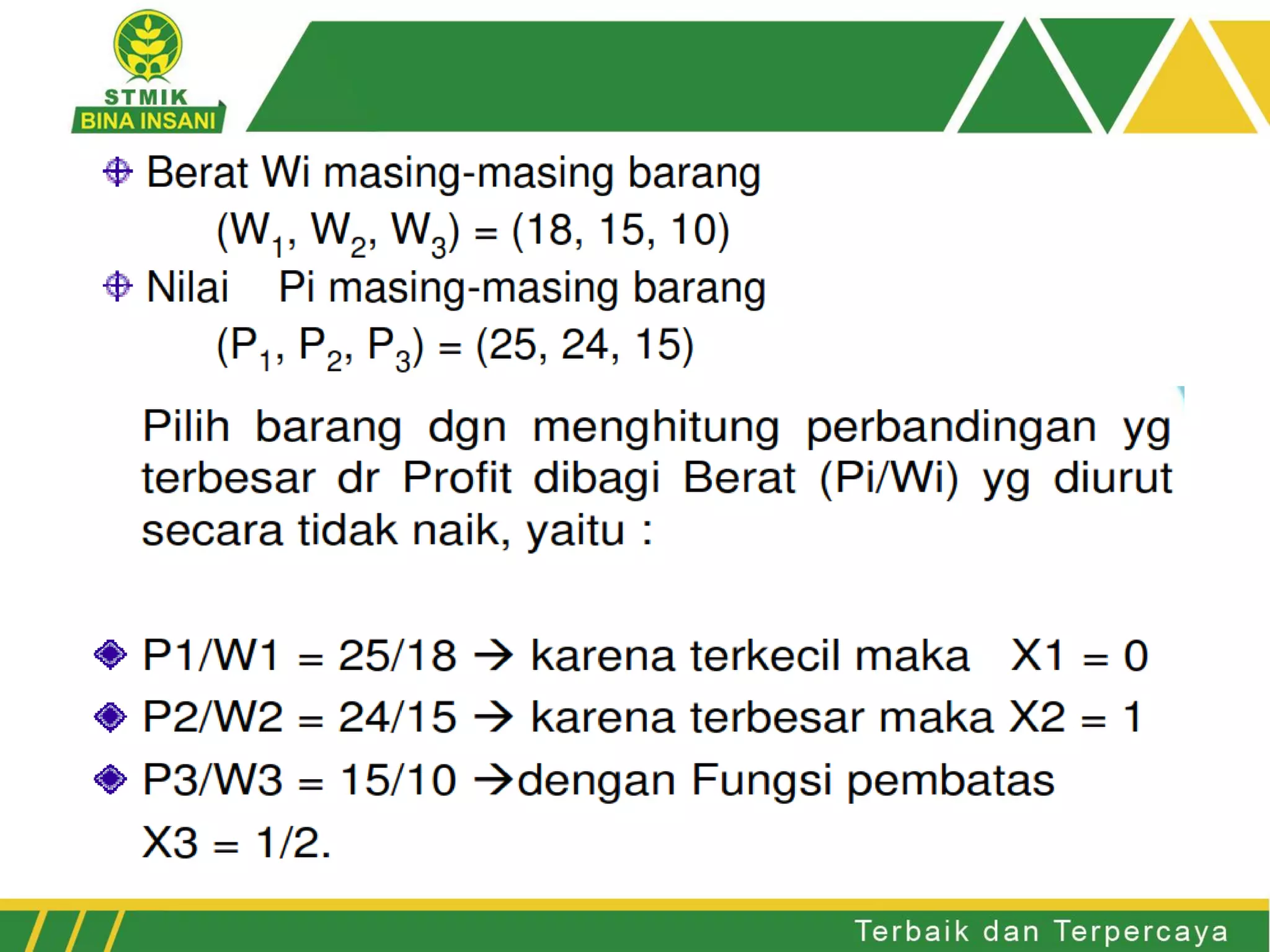 STMIK
BINA INSANI

Berat Wi masing-masing barang
$(W_1, W_2, W_3) = (18, 15, 10)$
Nilai Pi masing-masing barang
$(P_1, P_2, P_3) = (25, 24, 15)$

Pilih barang dgn menghitung perbandingan yg terbesar dr Profit dibagi Berat (Pi/Wi) yg diurut secara tidak naik, yaitu :

P1/W1 = 25/18 → karena terkecil maka X1 = 0
P2/W2 = 24/15 → karena terbesar maka X2 = 1
P3/W3 = 15/10 →dengan Fungsi pembatas X3 = 1/2.

Terbaik dan Terpercaya